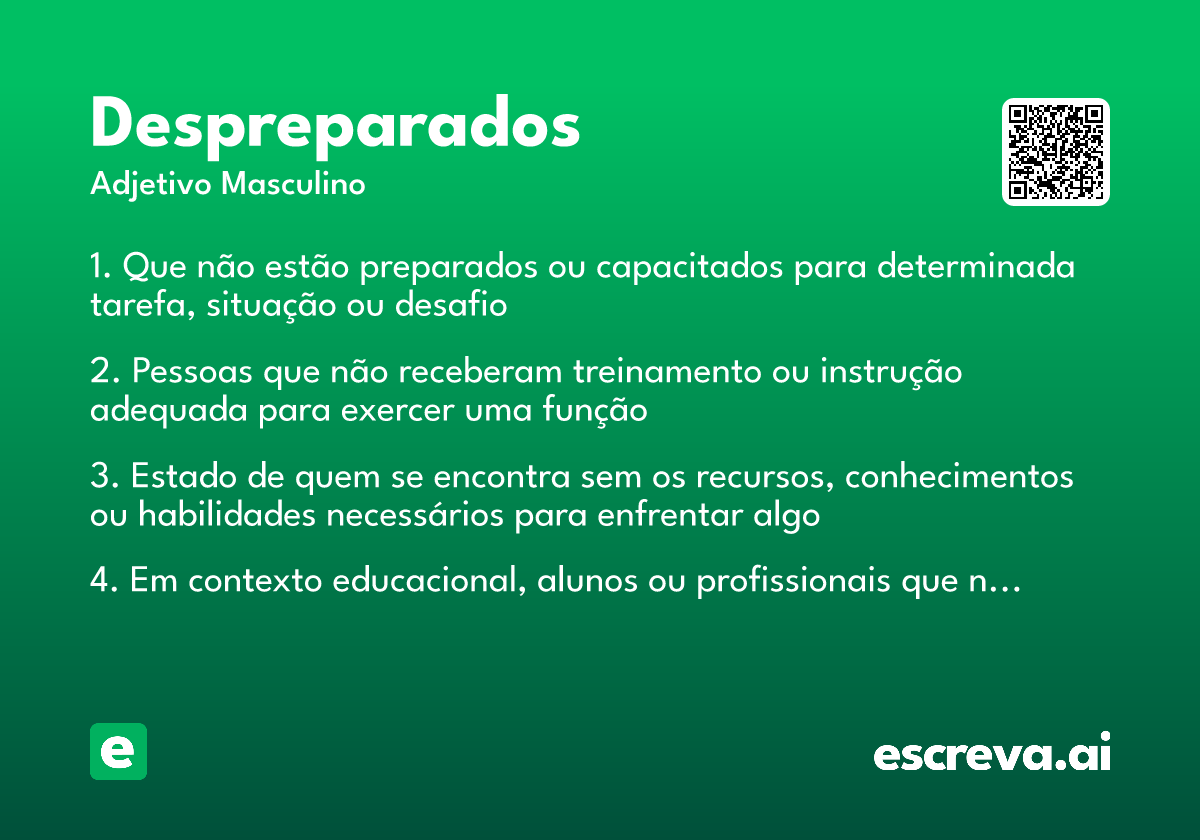 Despreparados

Adjetivo Masculino

1. Que não estão preparados ou capacitados para determinada tarefa, situação ou desafio

2. Pessoas que não receberam treinamento ou instrução adequada para exercer uma função

3. Estado de quem se encontra sem os recursos, conhecimentos ou habilidades necessários para enfrentar algo

4. Em contexto educacional, alunos ou profissionais que n...

e

escreva.ai